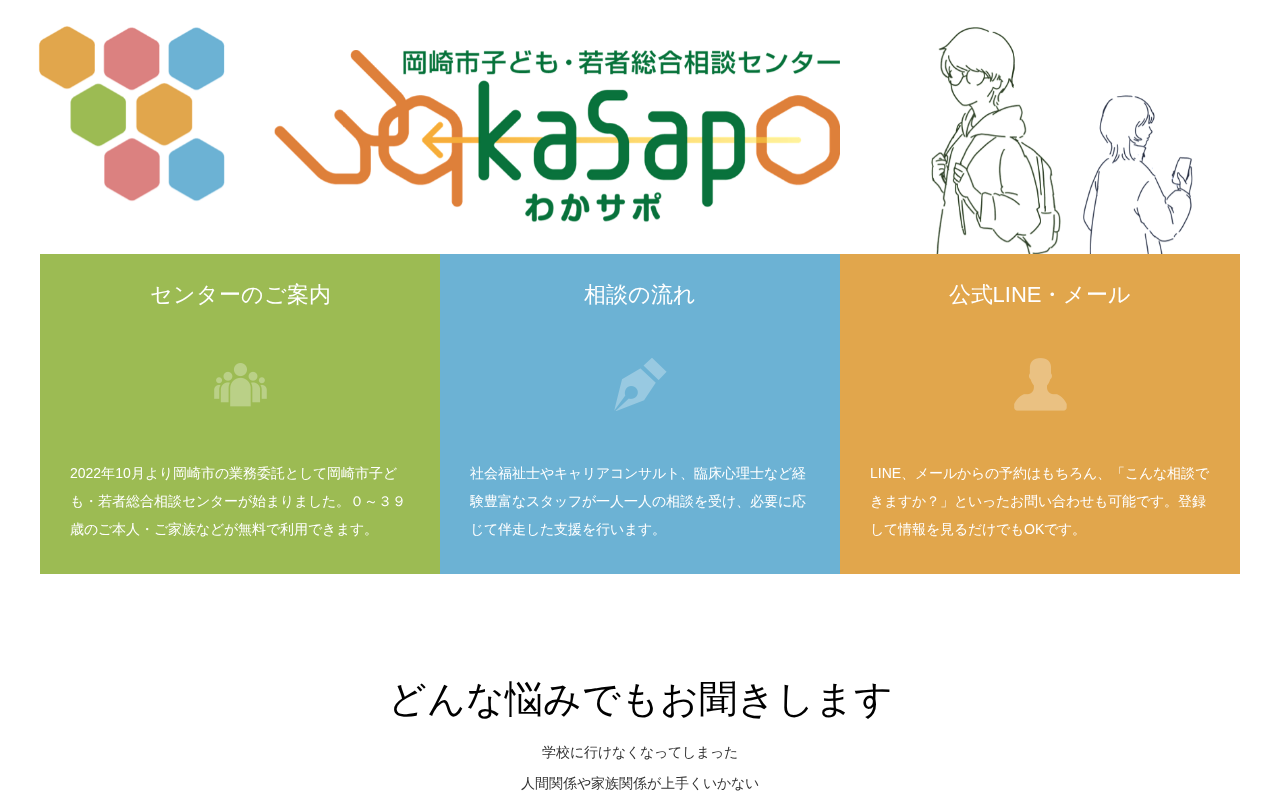 岡崎市子ども・若者総合相談センター

wakaSapo

わかサポ

センターのご案内

2022年10月より岡崎市の業務委託として岡崎市子ども・若者総合相談センターが始まりました。０～３９歳のご本人・ご家族などが無料で利用できます。

相談の流れ

社会福祉士やキャリアコンサルト、臨床心理士など経験豊富なスタッフが一人一人の相談を受け、必要に応じて伴走した支援を行います。

公式LINE・メール

LINE、メールからの予約はもちろん、「こんな相談できますか？」といったお問い合わせも可能です。登録して情報を見るだけでもOKです。

どんな悩みでもお聞きします

学校に行けなくなってしまった

人間関係や家族関係が上手くいかない